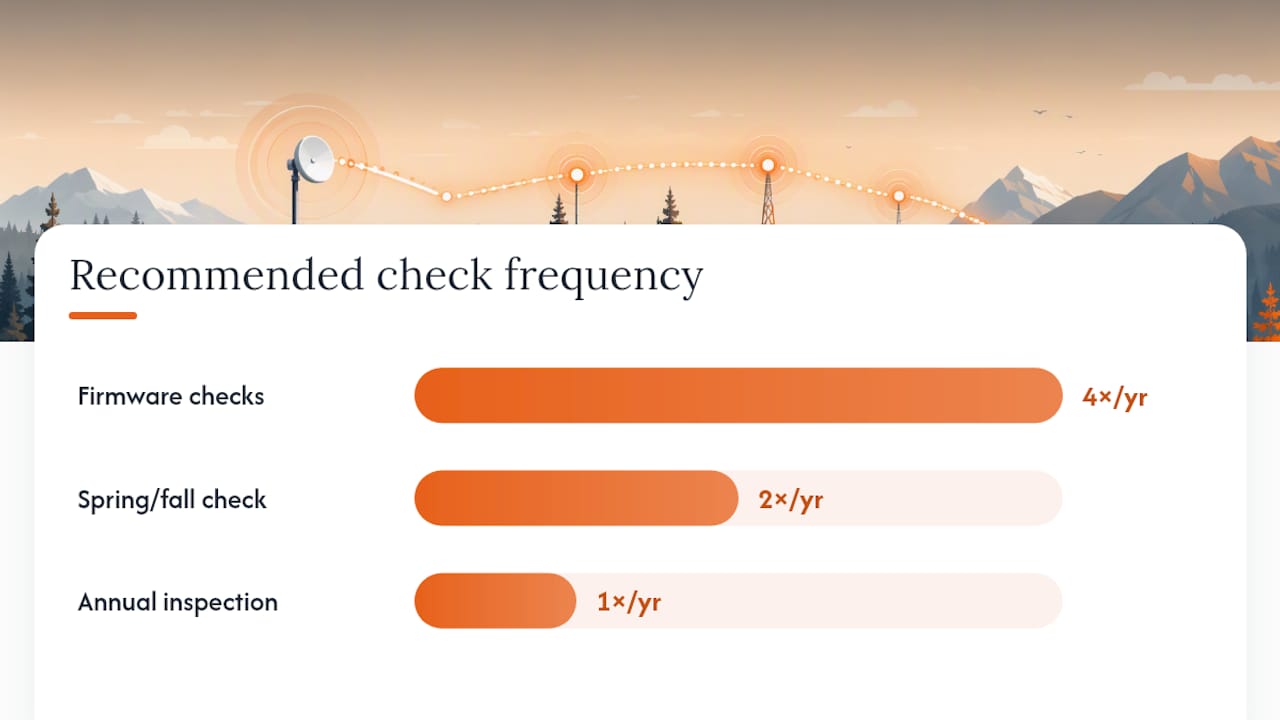 Recommended check frequency

Firmware checks 4×/yr

Spring/fall check 2×/yr

Annual inspection 1×/yr